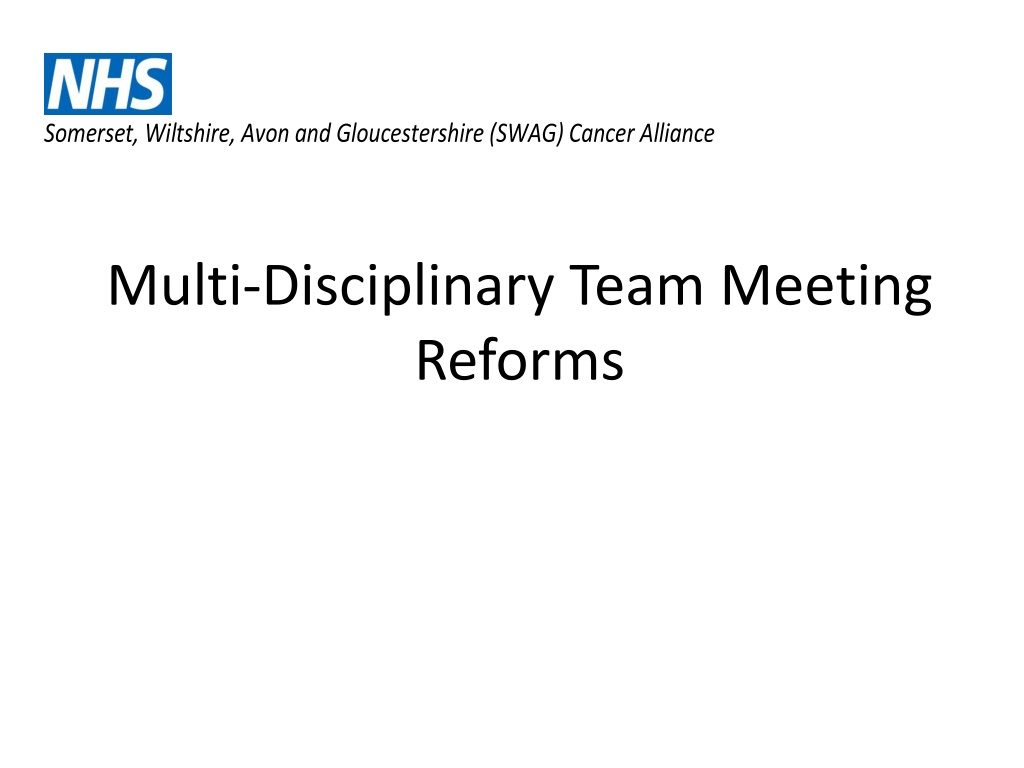 NHS

Somerset, Wiltshire, Avon and Gloucestershire (SWAG) Cancer Alliance

Multi-Disciplinary Team Meeting Reforms